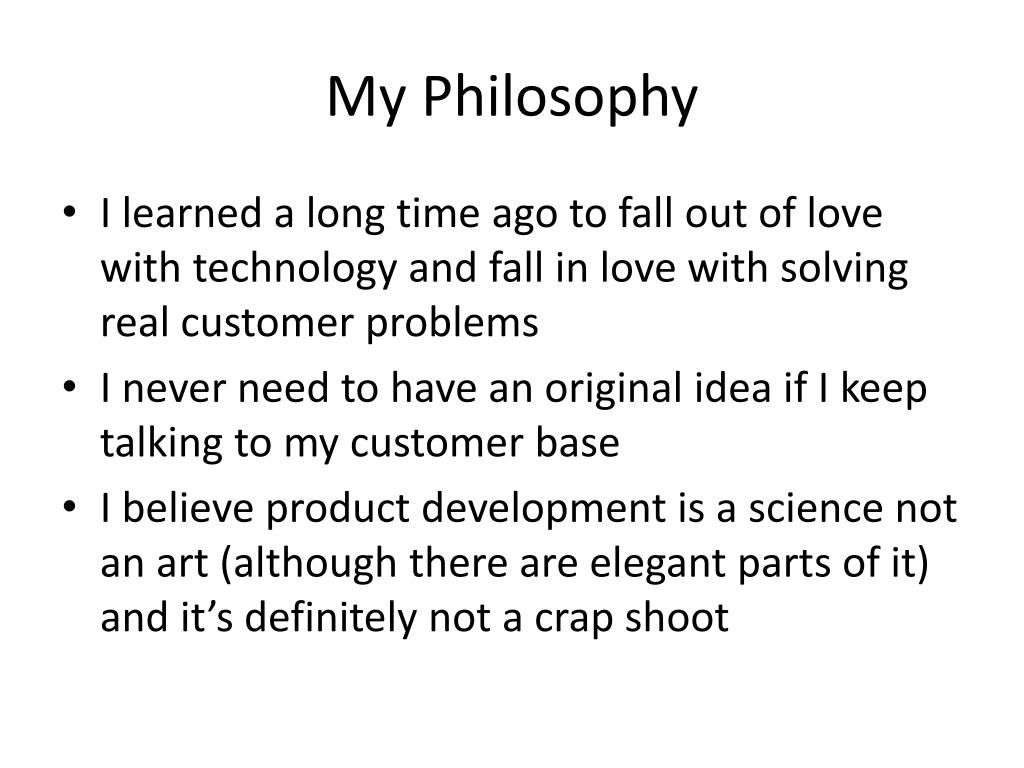 My Philosophy

• I learned a long time ago to fall out of love with technology and fall in love with solving real customer problems
• I never need to have an original idea if I keep talking to my customer base
• I believe product development is a science not an art (although there are elegant parts of it) and it’s definitely not a crap shoot